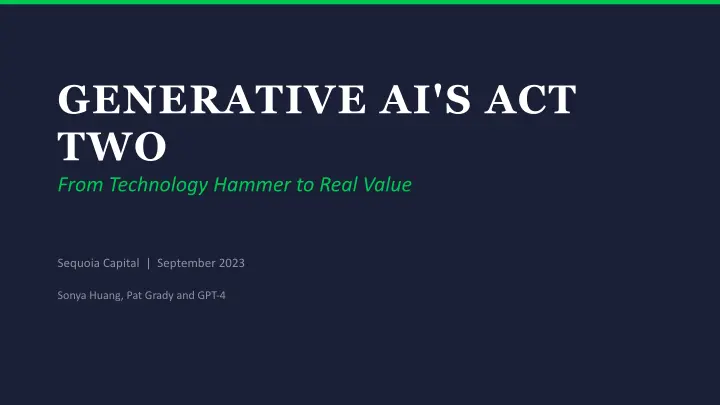 GENERATIVE AI'S ACT TWO

From Technology Hammer to Real Value

Sequoia Capital | September 2023

Sonya Huang, Pat Grady and GPT-4